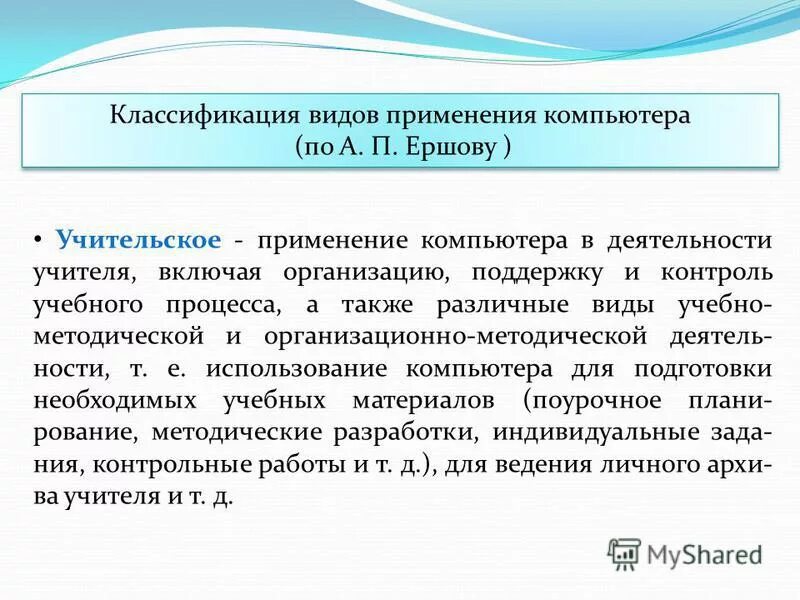 Классификация видов применения компьютера
(по А. П. Ершову )

• Учительское - применение компьютера в деятельности учителя, включая организацию, поддержку и контроль учебного процесса, а также различные виды учебно-методической и организационно-методической деятельности, т. е. использование компьютера для подготовки необходимых учебных материалов (поурочное планирование, методические разработки, индивидуальные задания, контрольные работы и т. д.), для ведения личного архива учителя и т. д.

MyShared